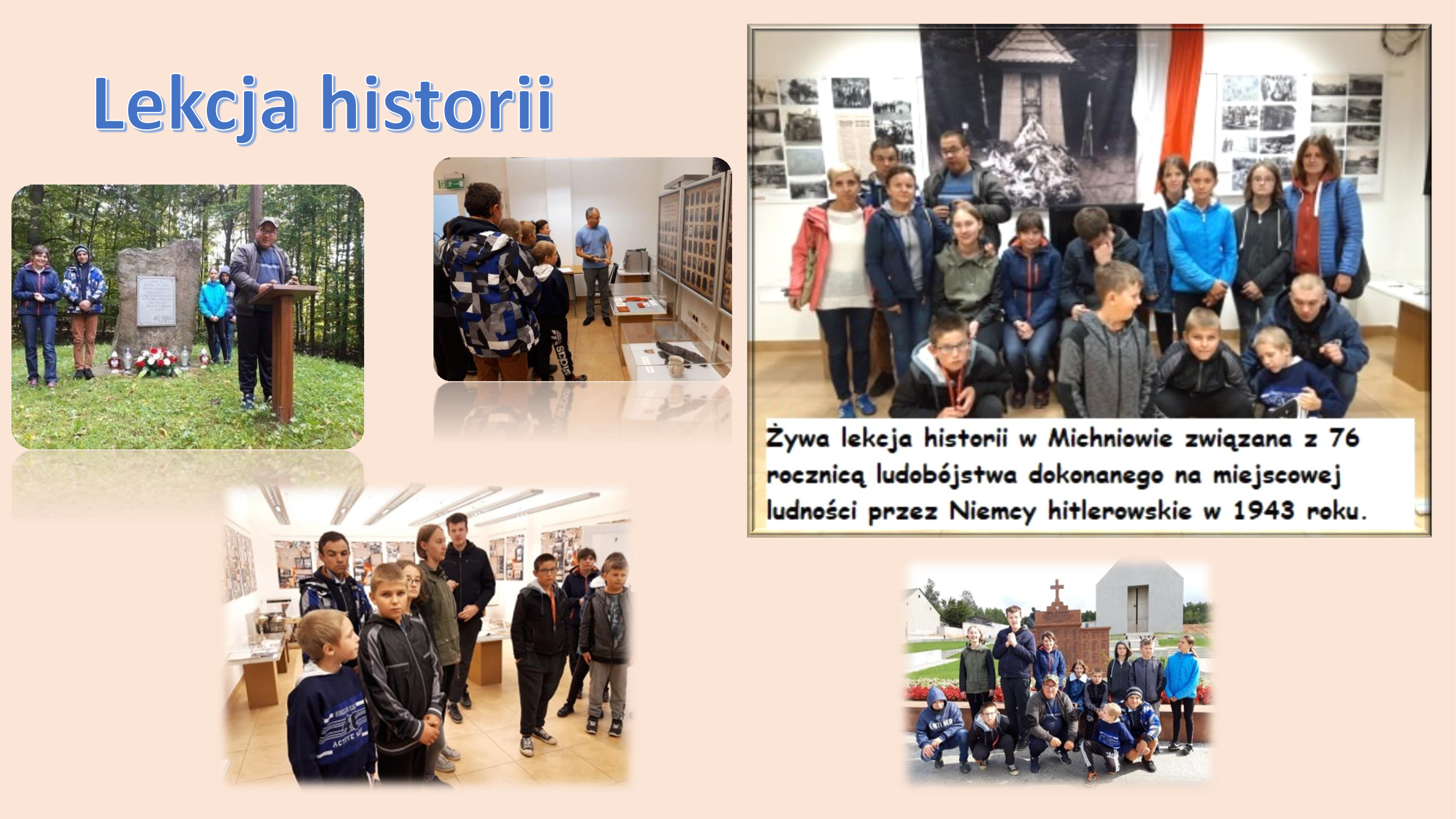 Lekcja historii

Żywa lekcja historii w Michniowie związana z 76 rocznicą ludobójstwa dokonanego na miejscowej ludności przez Niemcy hitlerowskie w 1943 roku.